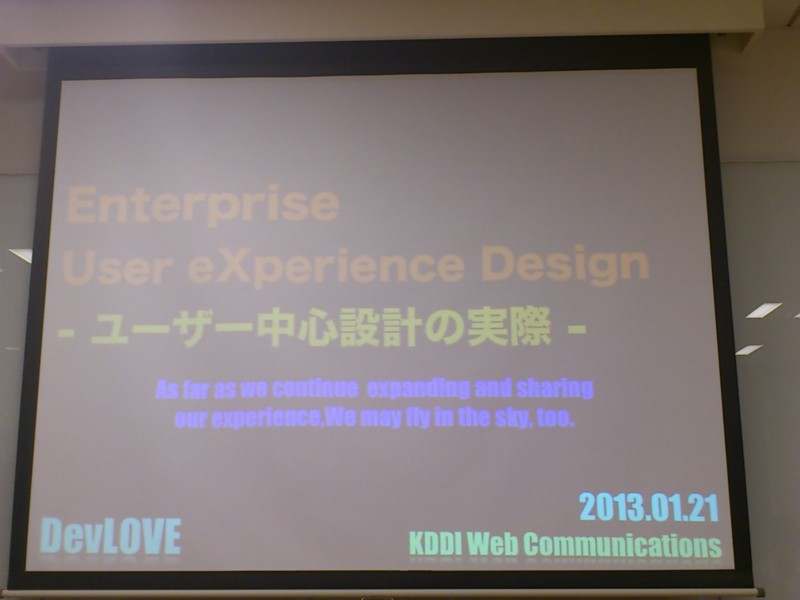 Enterprise
User eXperience Design
- ユーザー中心設計の実際 -

As far as we continue expanding and sharing our experience,We may fly in the sky, too.

2013.01.21

DevLOVE

KDDI Web Communications